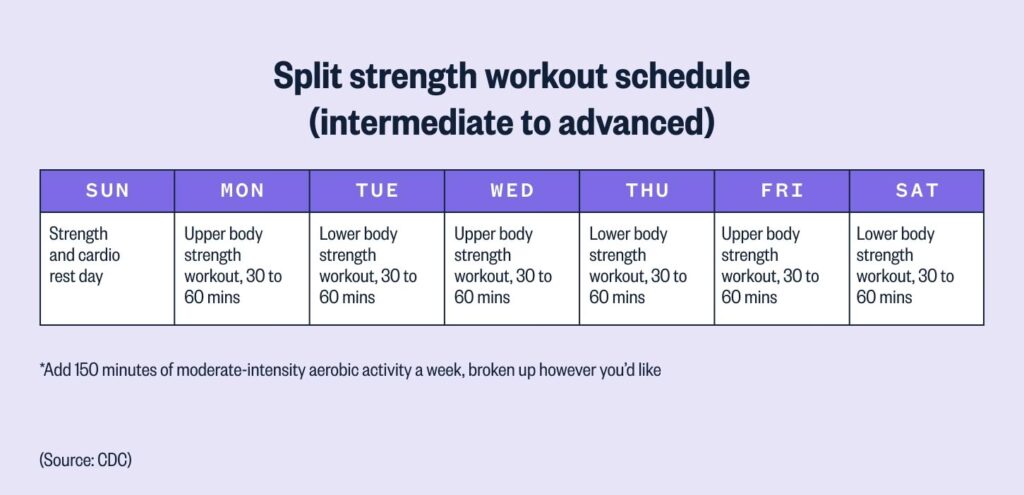 Split strength workout schedule
(intermediate to advanced)

| SUN | MON | TUE | WED | THU | FRI | SAT |
|---|---|---|---|---|---|---|
| Strength and cardio rest day | Upper body strength workout, 30 to 60 mins | Lower body strength workout, 30 to 60 mins | Upper body strength workout, 30 to 60 mins | Lower body strength workout, 30 to 60 mins | Upper body strength workout, 30 to 60 mins | Lower body strength workout, 30 to 60 mins |

*Add 150 minutes of moderate-intensity aerobic activity a week, broken up however you'd like

(Source: CDC)